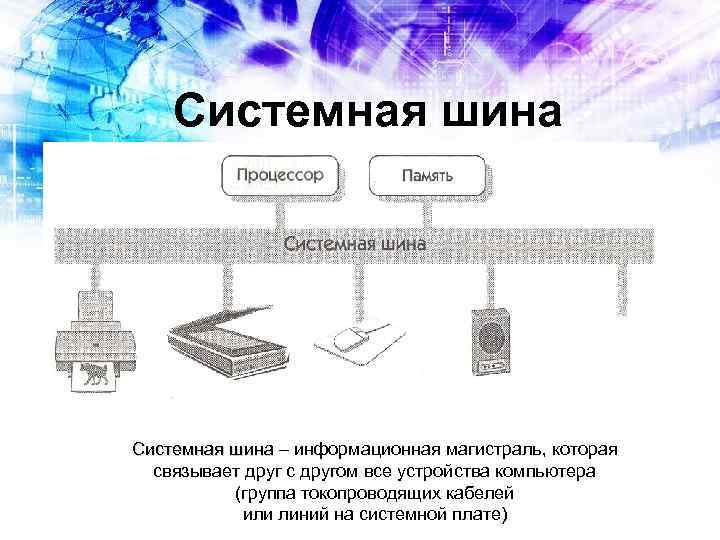 Системная шина

Процессор

Память

Системная шина

Системная шина – информационная магистраль, которая связывает друг с другом все устройства компьютера (группа токопроводящих кабелей или линий на системной плате)